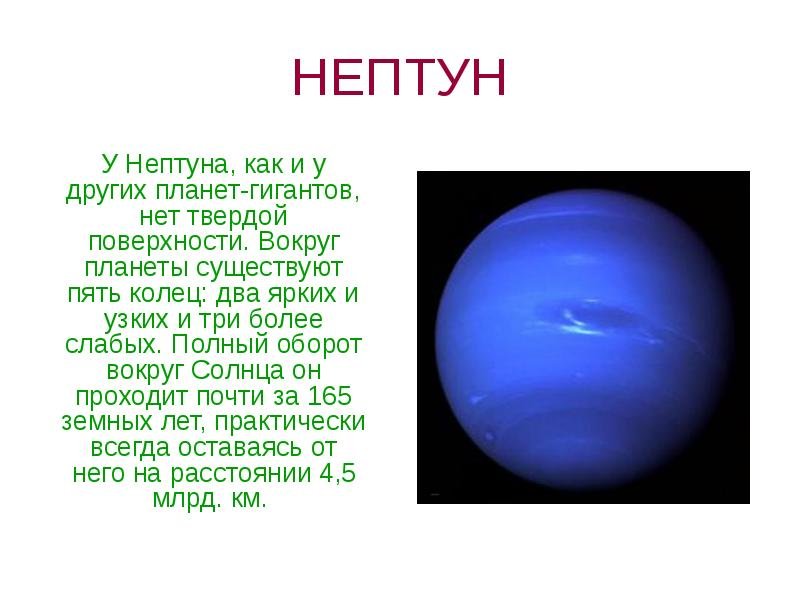 НЕПТУН

У Нептуна, как и у других планет-гигантов, нет твердой поверхности. Вокруг планеты существуют пять колец: два ярких и узких и три более слабых. Полный оборот вокруг Солнца он проходит почти за 165 земных лет, практически всегда оставаясь от него на расстоянии 4,5 млрд. км.